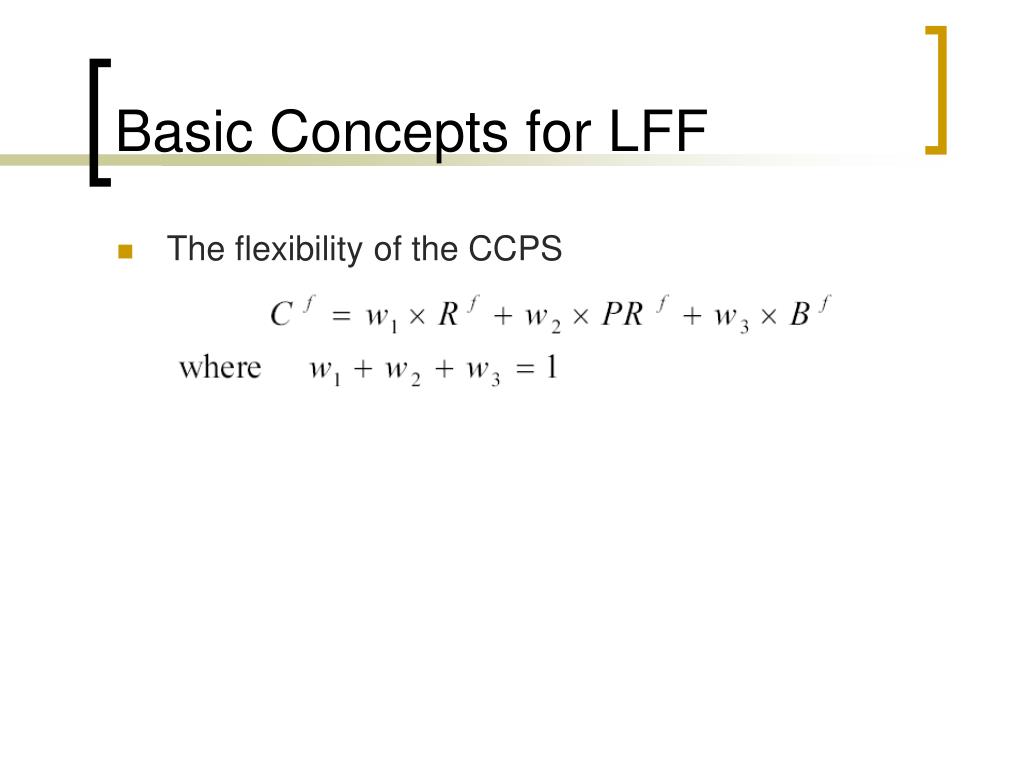 Basic Concepts for LFF

The flexibility of the CCPS

$C^f = w_1 \times R^f + w_2 \times PR^f + w_3 \times B^f$

where $w_1 + w_2 + w_3 = 1$